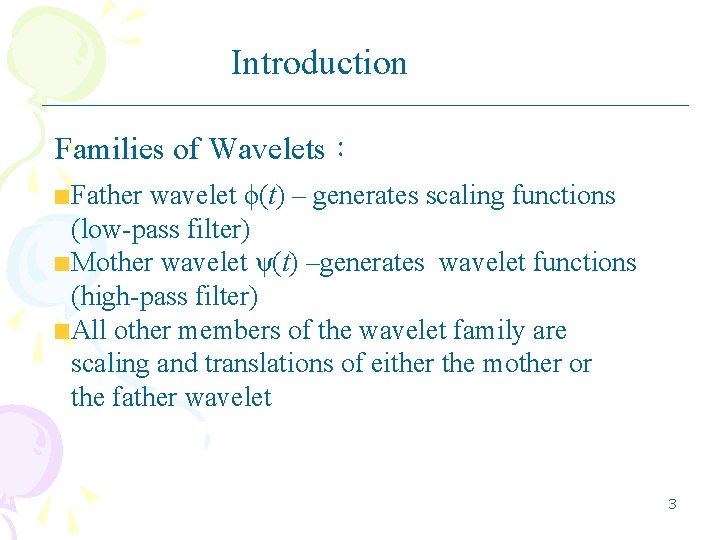 Introduction

Families of Wavelets：

Father wavelet $\phi(t)$ – generates scaling functions (low-pass filter)

Mother wavelet $\psi(t)$ –generates wavelet functions (high-pass filter)

All other members of the wavelet family are scaling and translations of either the mother or the father wavelet

3